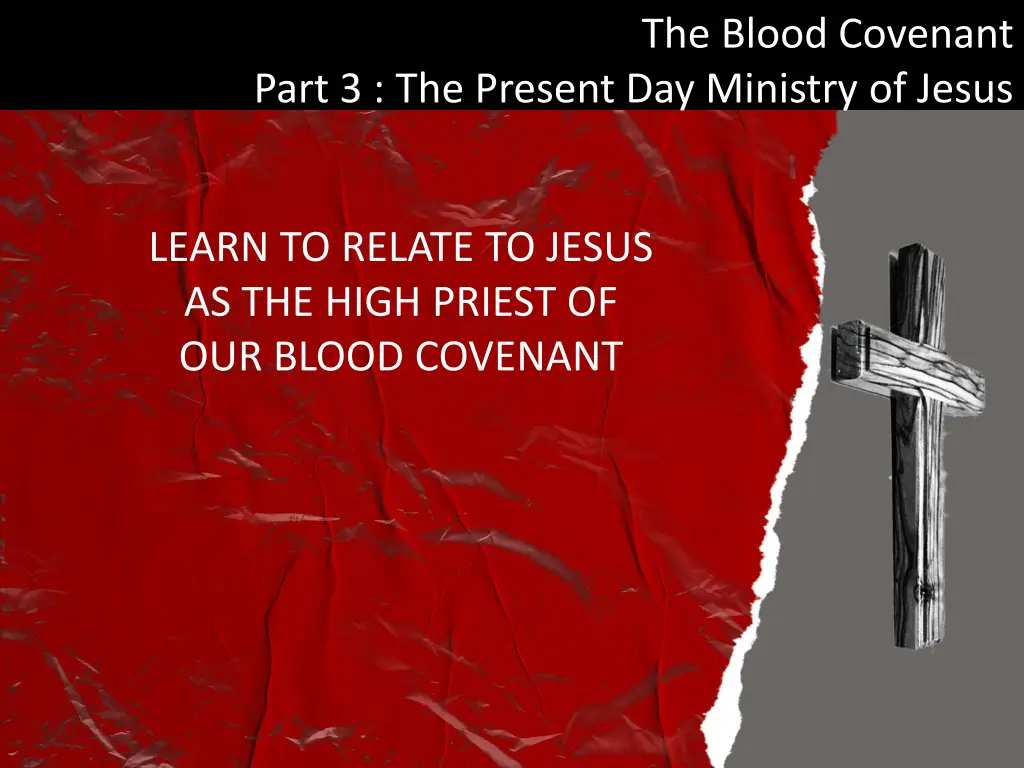 The Blood Covenant
Part 3 : The Present Day Ministry of Jesus

LEARN TO RELATE TO JESUS AS THE HIGH PRIEST OF OUR BLOOD COVENANT